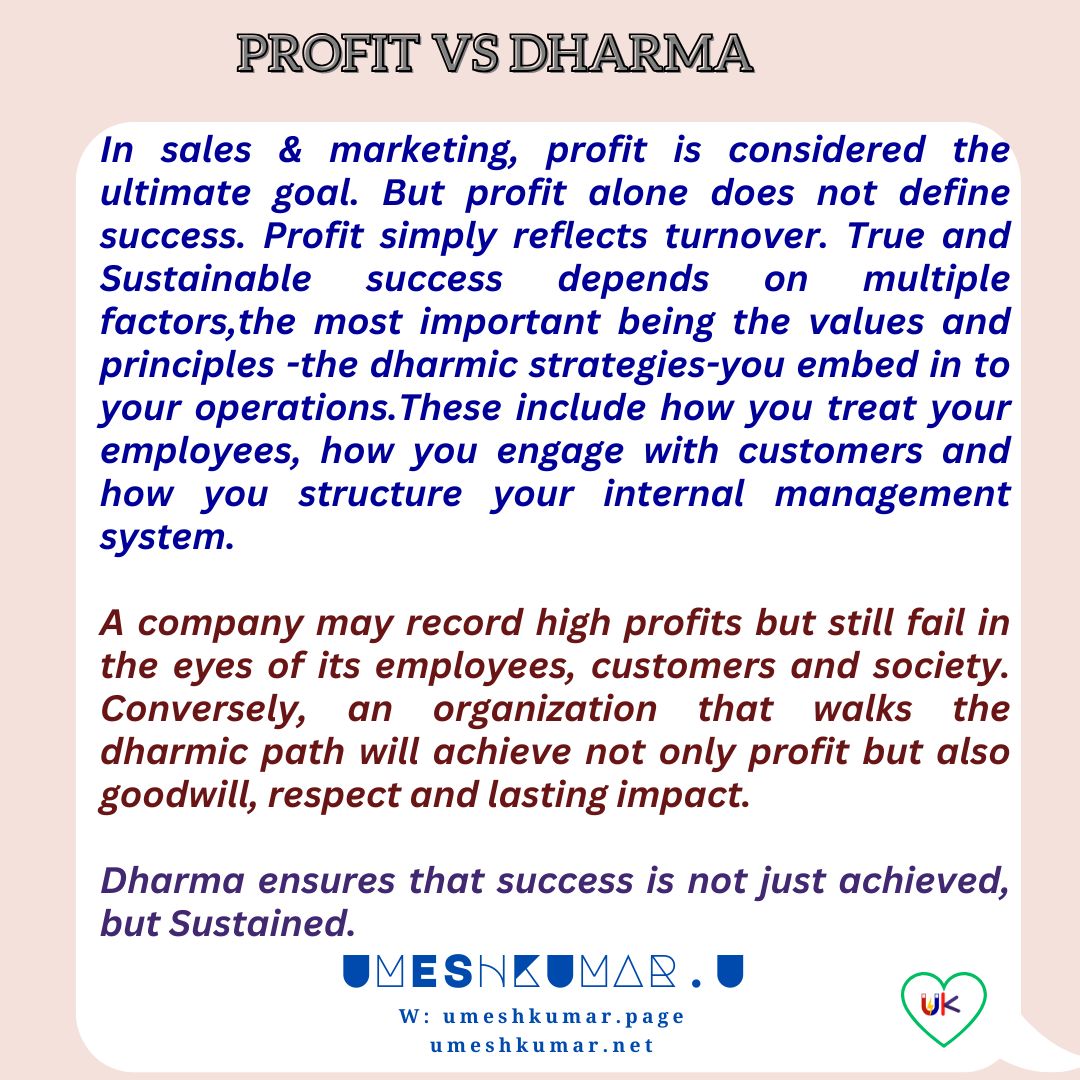 PROFIT VS DHARMA

In sales & marketing, profit is considered the ultimate goal. But profit alone does not define success. Profit simply reflects turnover. True and Sustainable success depends on multiple factors,the most important being the values and principles -the dharmic strategies-you embed in to your operations.These include how you treat your employees, how you engage with customers and how you structure your internal management system.

A company may record high profits but still fail in the eyes of its employees, customers and society. Conversely, an organization that walks the dharmic path will achieve not only profit but also goodwill, respect and lasting impact.

Dharma ensures that success is not just achieved, but Sustained.

UMESHKUMAR . U

W: umeshkumar.page
umeshkumar.net

UK